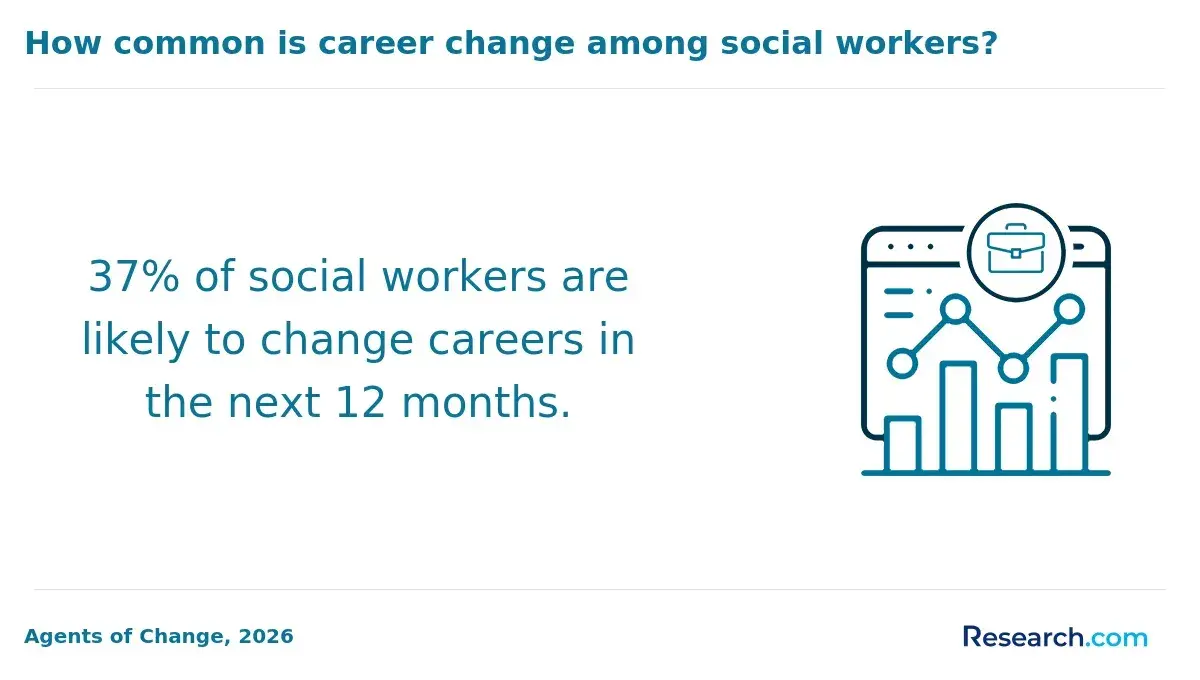 How common is career change among social workers?

37% of social workers are likely to change careers in the next 12 months.

Agents of Change, 2026

Research.com